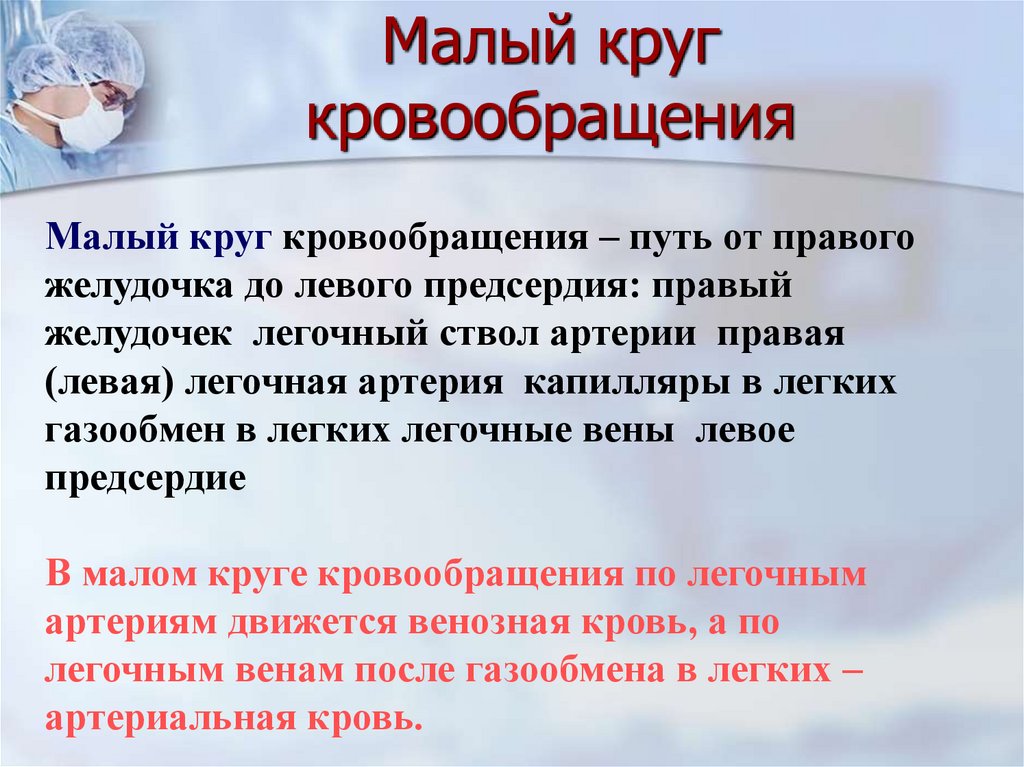 Малый круг кровообращения

Малый круг кровообращения – путь от правого желудочка до левого предсердия: правый желудочек легочный ствол артерии правая (левая) легочная артерия капилляры в легких газообмен в легких легочные вены левое предсердие

В малом круге кровообращения по легочным артериям движется венозная кровь, а по легочным венам после газообмена в легких – артериальная кровь.